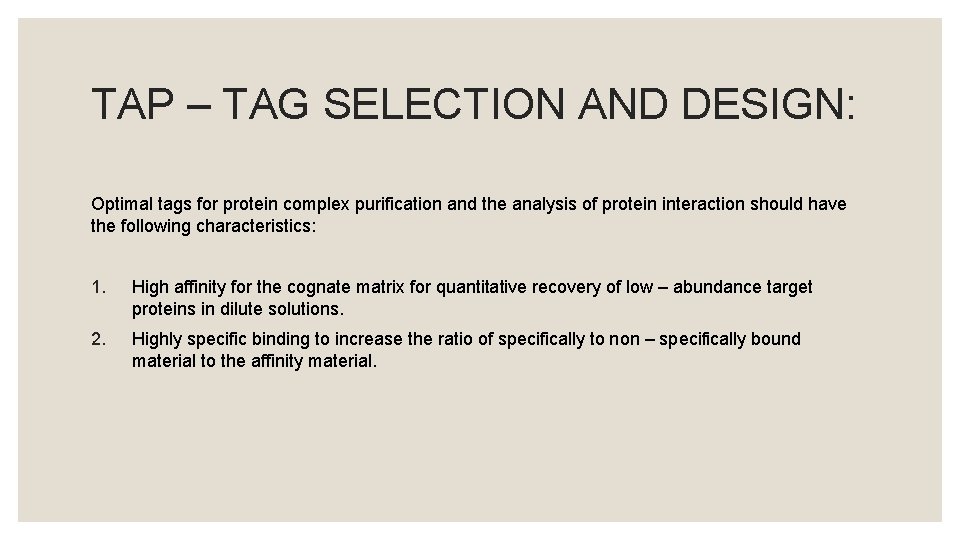 TAP – TAG SELECTION AND DESIGN:

Optimal tags for protein complex purification and the analysis of protein interaction should have the following characteristics:

1. High affinity for the cognate matrix for quantitative recovery of low – abundance target proteins in dilute solutions.

2. Highly specific binding to increase the ratio of specifically to non – specifically bound material to the affinity material.